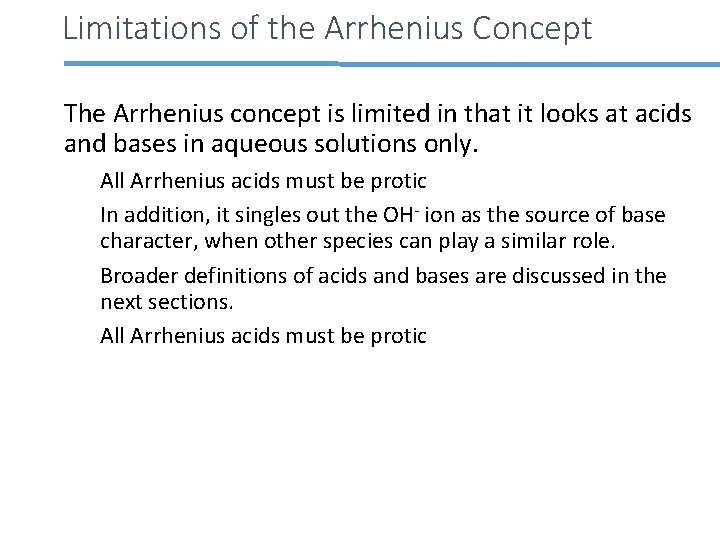 Limitations of the Arrhenius Concept

The Arrhenius concept is limited in that it looks at acids and bases in aqueous solutions only.

All Arrhenius acids must be protic

In addition, it singles out the $OH^-$ ion as the source of base character, when other species can play a similar role.

Broader definitions of acids and bases are discussed in the next sections.

All Arrhenius acids must be protic